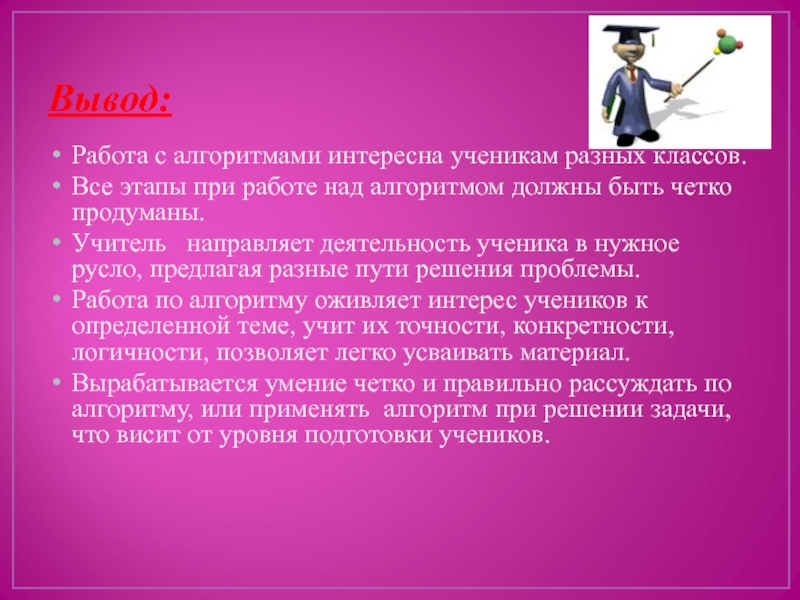 Вывод:

• Работа с алгоритмами интересна ученикам разных классов.
• Все этапы при работе над алгоритмом должны быть четко продуманы.
• Учитель  направляет деятельность ученика в нужное русло, предлагая разные пути решения проблемы.
• Работа по алгоритму оживляет интерес учеников к определенной теме, учит их точности, конкретности, логичности, позволяет легко усваивать материал.
• Вырабатывается умение четко и правильно рассуждать по алгоритму, или применять  алгоритм при решении задачи, что висит от уровня подготовки учеников.